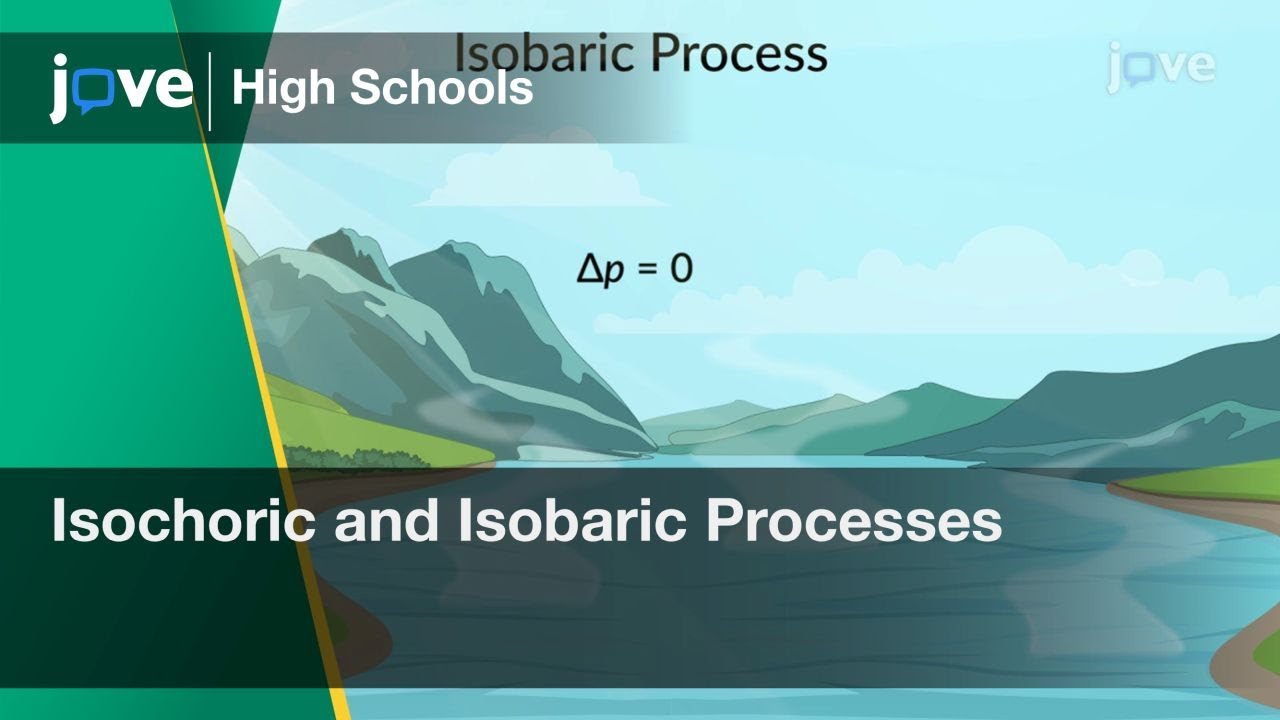 jove | High Schools

Isobaric Process

jove

$\Delta p = 0$

Isochoric and Isobaric Processes